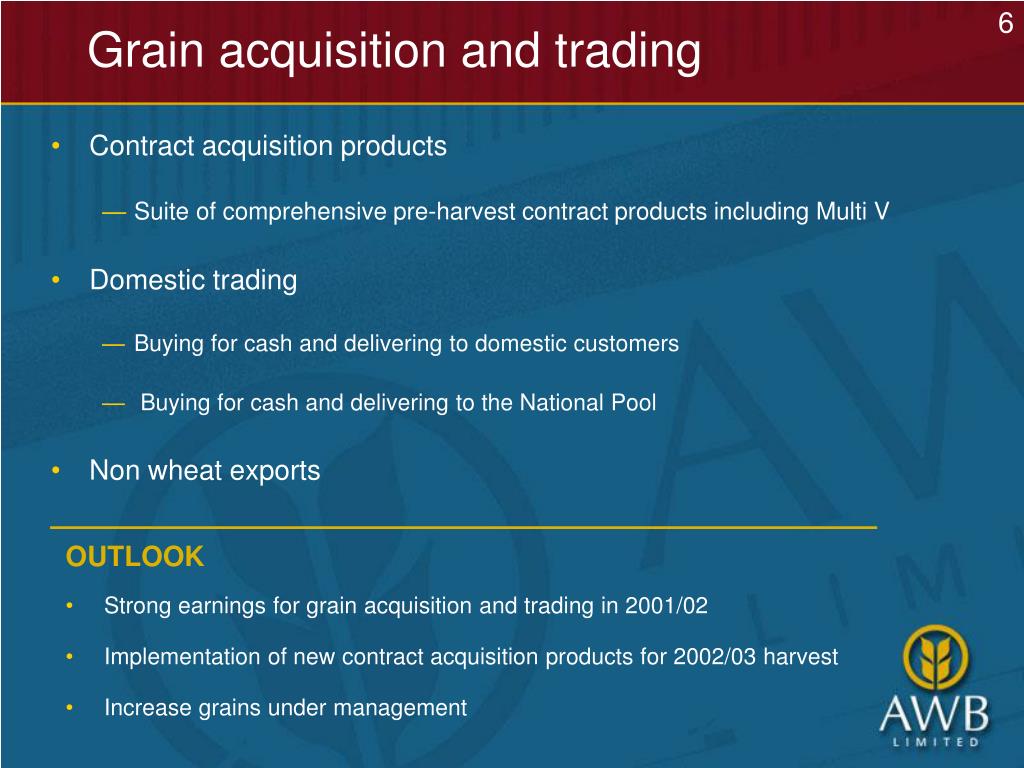 6

Grain acquisition and trading

• Contract acquisition products

— Suite of comprehensive pre-harvest contract products including Multi V

• Domestic trading

— Buying for cash and delivering to domestic customers

— Buying for cash and delivering to the National Pool

• Non wheat exports

OUTLOOK

• Strong earnings for grain acquisition and trading in 2001/02

• Implementation of new contract acquisition products for 2002/03 harvest

• Increase grains under management

AWB
LIMITED